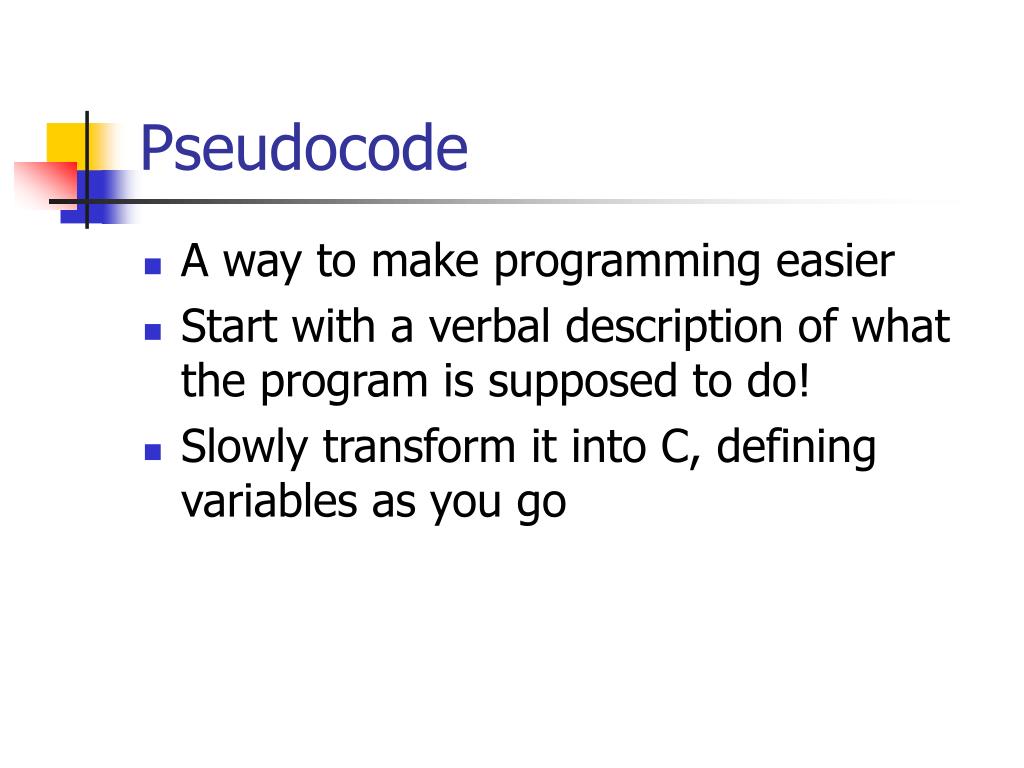 Pseudocode

- A way to make programming easier
- Start with a verbal description of what the program is supposed to do!
- Slowly transform it into C, defining variables as you go